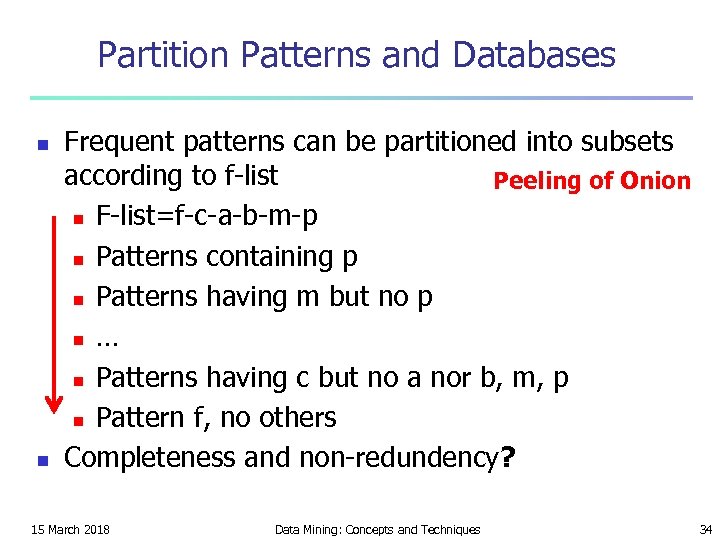 Partition Patterns and Databases

- Frequent patterns can be partitioned into subsets according to f-list

Peeling of Onion

- F-list=f-c-a-b-m-p
- Patterns containing p
- Patterns having m but no p
- …
- Patterns having c but no a nor b, m, p
- Pattern f, no others

- Completeness and non-redundency?

15 March 2018 Data Mining: Concepts and Techniques 34